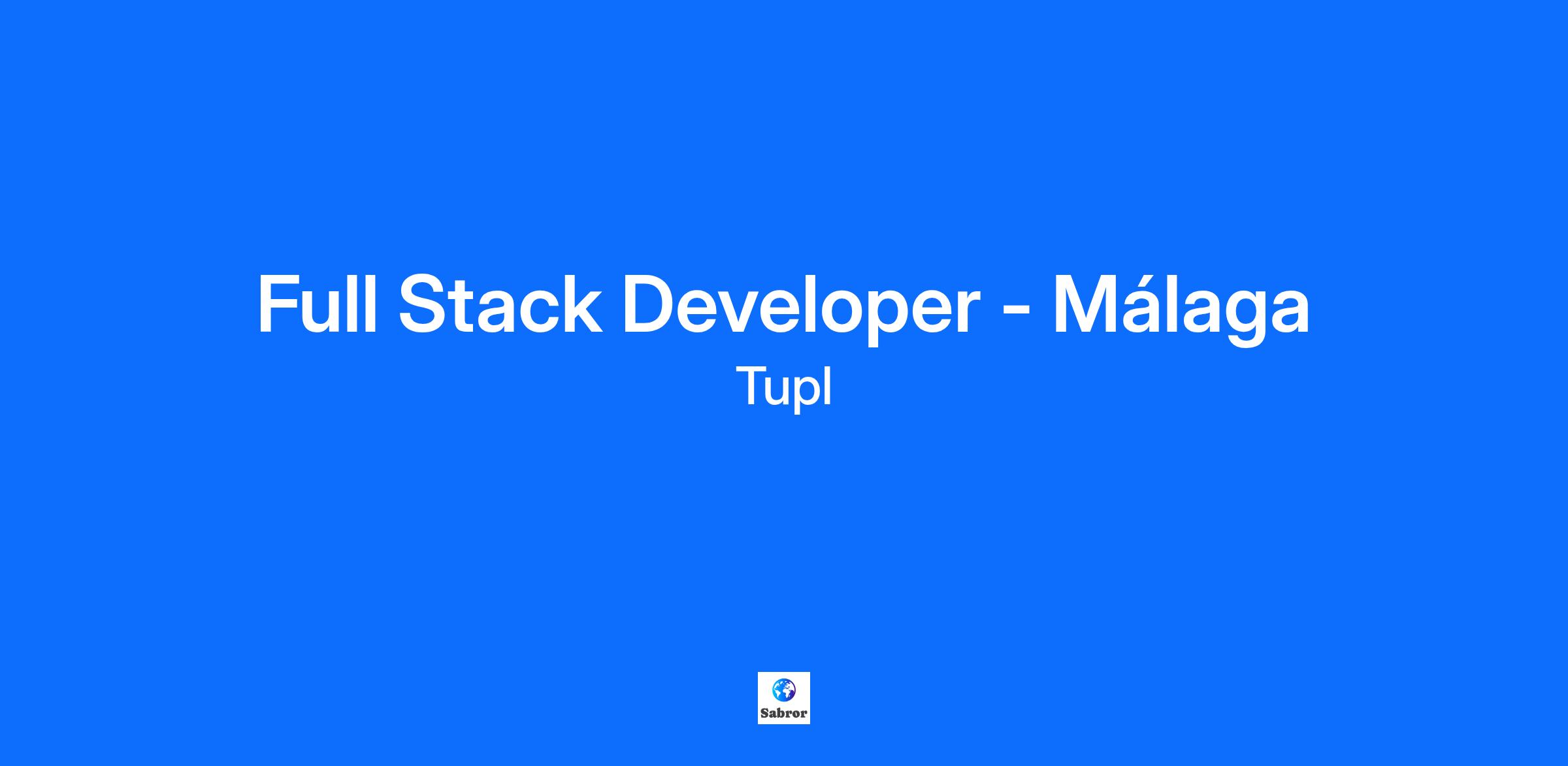 Full Stack Developer - Málaga

Tupl

Sabror